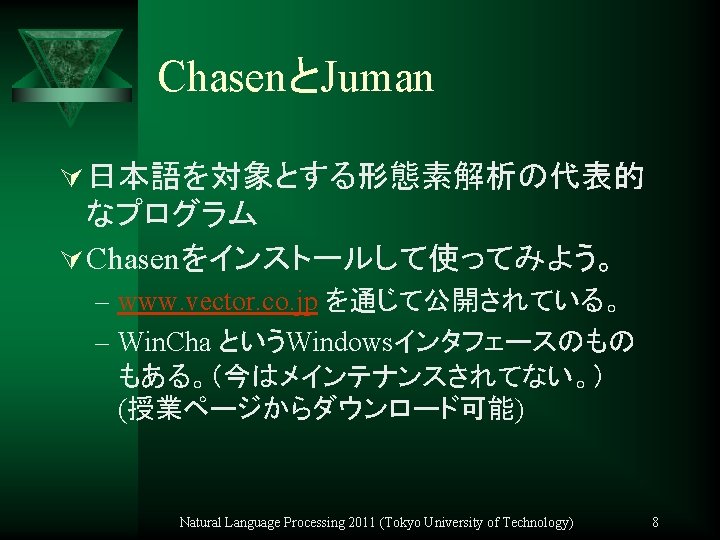 ChasenとJuman

日本語を対象とする形態素解析の代表的なプログラム

Chasenをインストールして使ってみよう。

– www.vector.co.jp を通じて公開されている。

– WinCha というWindowsインタフェースのものもある。（今はメインテナンスされてない。）(授業ページからダウンロード可能)

Natural Language Processing 2011 (Tokyo University of Technology)

8